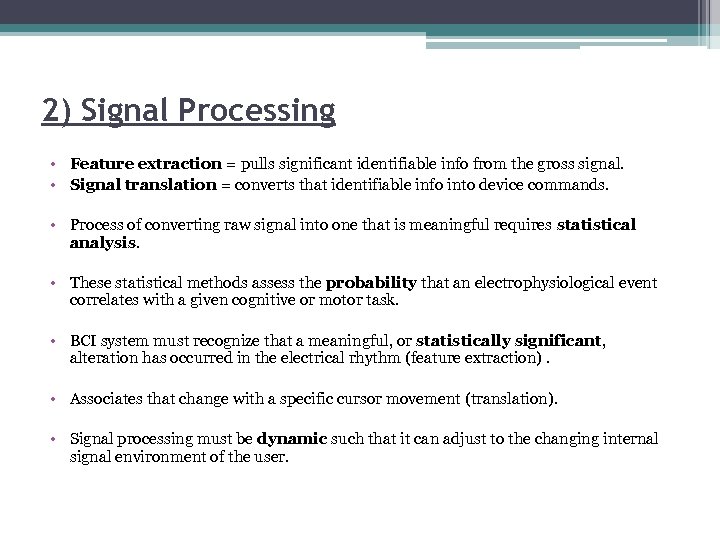 2) Signal Processing

• Feature extraction = pulls significant identifiable info from the gross signal.
• Signal translation = converts that identifiable info into device commands.

• Process of converting raw signal into one that is meaningful requires statistical analysis.

• These statistical methods assess the probability that an electrophysiological event correlates with a given cognitive or motor task.

• BCI system must recognize that a meaningful, or statistically significant, alteration has occurred in the electrical rhythm (feature extraction) .

• Associates that change with a specific cursor movement (translation).

• Signal processing must be dynamic such that it can adjust to the changing internal signal environment of the user.